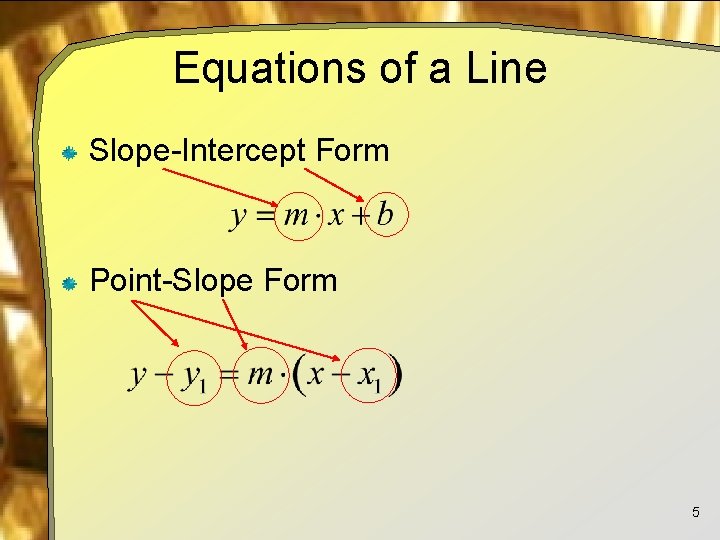 Equations of a Line

Slope-Intercept Form

$y = m \cdot x + b$

Point-Slope Form

$y - y_1 = m \cdot (x - x_1)$

5